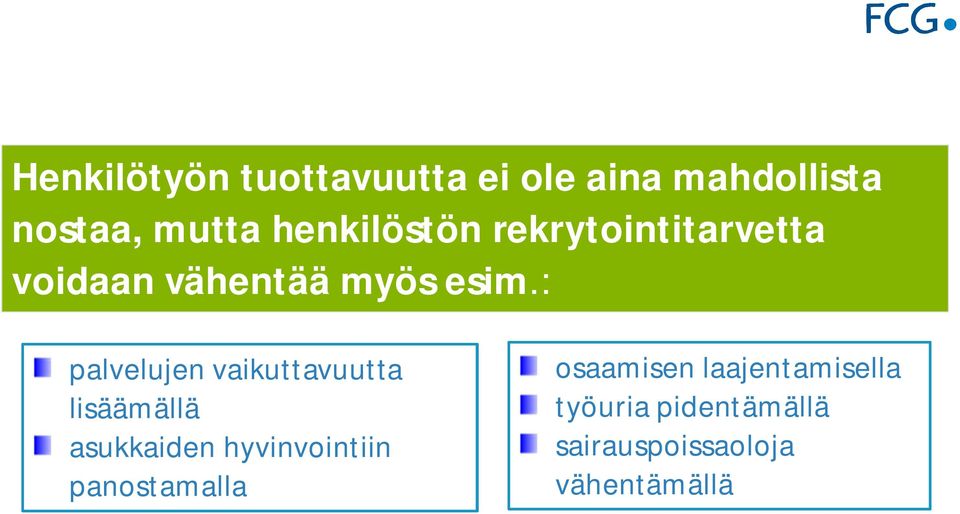 FCG

Henkilötyön tuottavuutta ei ole aina mahdollista nostaa, mutta henkilöstön rekrytointitarvetta voidaan vähentää myös esim.:

palvelujen vaikuttavuutta lisäämällä
asukkaiden hyvinvointiin panostamalla

osaamisen laajentamisella
työuria pidentämällä
sairauspoissaoloja vähentämällä